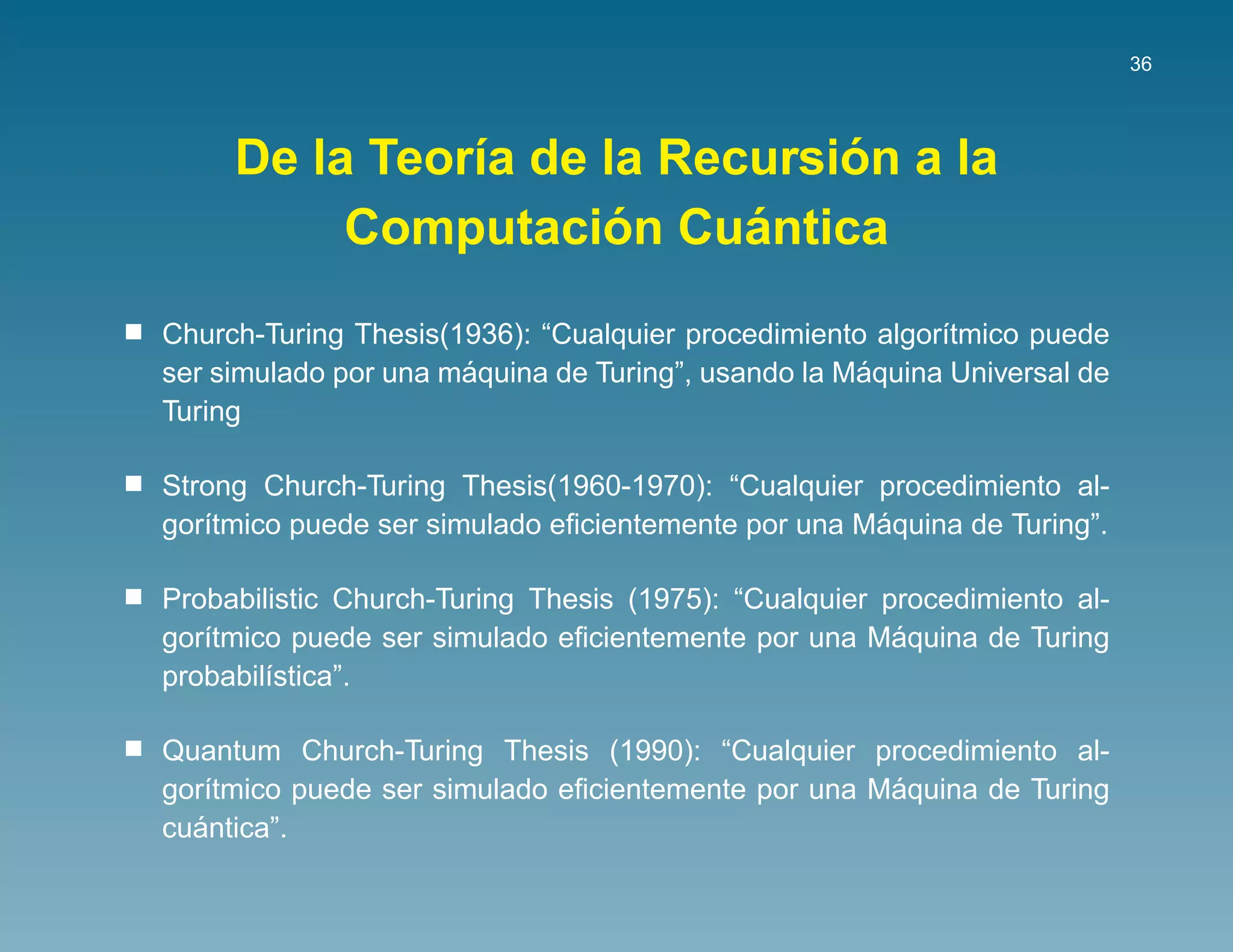 36

De la Teoría de la Recursión a la Computación Cuántica

■ Church-Turing Thesis(1936): “Cualquier procedimiento algorítmico puede ser simulado por una máquina de Turing”, usando la Máquina Universal de Turing

■ Strong Church-Turing Thesis(1960-1970): “Cualquier procedimiento algorítmico puede ser simulado eficientemente por una Máquina de Turing”.

■ Probabilistic Church-Turing Thesis (1975): “Cualquier procedimiento algorítmico puede ser simulado eficientemente por una Máquina de Turing probabilística”.

■ Quantum Church-Turing Thesis (1990): “Cualquier procedimiento algorítmico puede ser simulado eficientemente por una Máquina de Turing cuántica”.